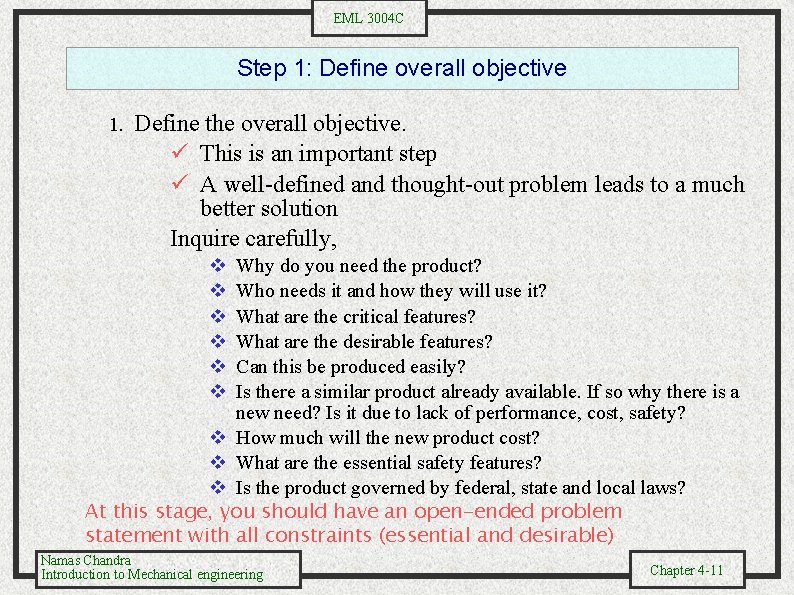 EML 3004C

Step 1: Define overall objective

1. Define the overall objective.

✓ This is an important step

✓ A well-defined and thought-out problem leads to a much better solution

Inquire carefully,

❖ Why do you need the product?

❖ Who needs it and how they will use it?

❖ What are the critical features?

❖ What are the desirable features?

❖ Can this be produced easily?

❖ Is there a similar product already available. If so why there is a new need? Is it due to lack of performance, cost, safety?

❖ How much will the new product cost?

❖ What are the essential safety features?

❖ Is the product governed by federal, state and local laws?

At this stage, you should have an open-ended problem statement with all constraints (essential and desirable)

Namas Chandra
Introduction to Mechanical engineering

Chapter 4-11